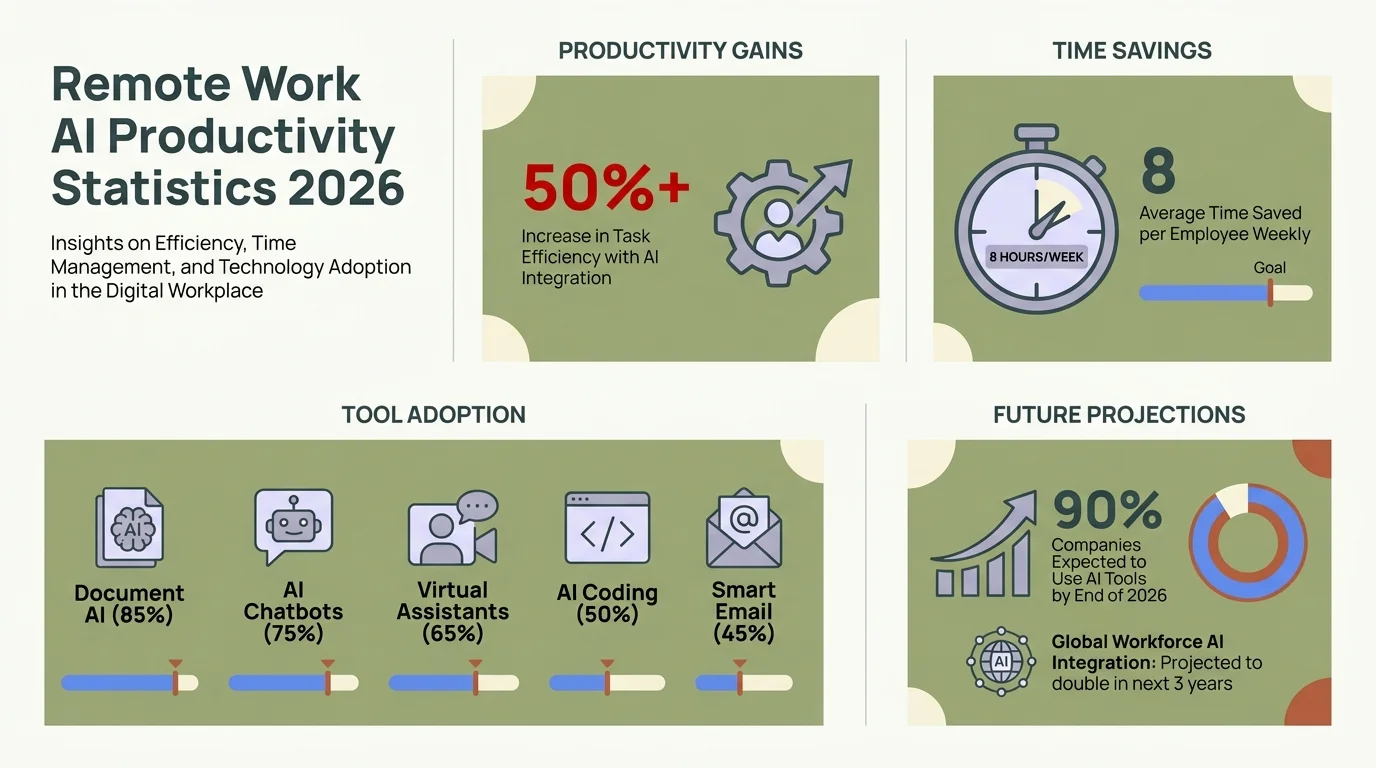 Remote Work AI Productivity Statistics 2026

Insights on Efficiency, Time Management, and Technology Adoption in the Digital Workplace

PRODUCTIVITY GAINS

50%+

Increase in Task Efficiency with AI Integration

TIME SAVINGS

8 HOURS/WEEK

8

Average Time Saved per Employee Weekly

Goal

TOOL ADOPTION

AI

Document AI (85%)

AI Chatbots (75%)

Virtual Assistants (65%)

AI Coding (50%)

Smart Email (45%)

FUTURE PROJECTIONS

90%

Companies Expected to Use AI Tools by End of 2026

AI

Global Workforce AI Integration: Projected to double in next 3 years